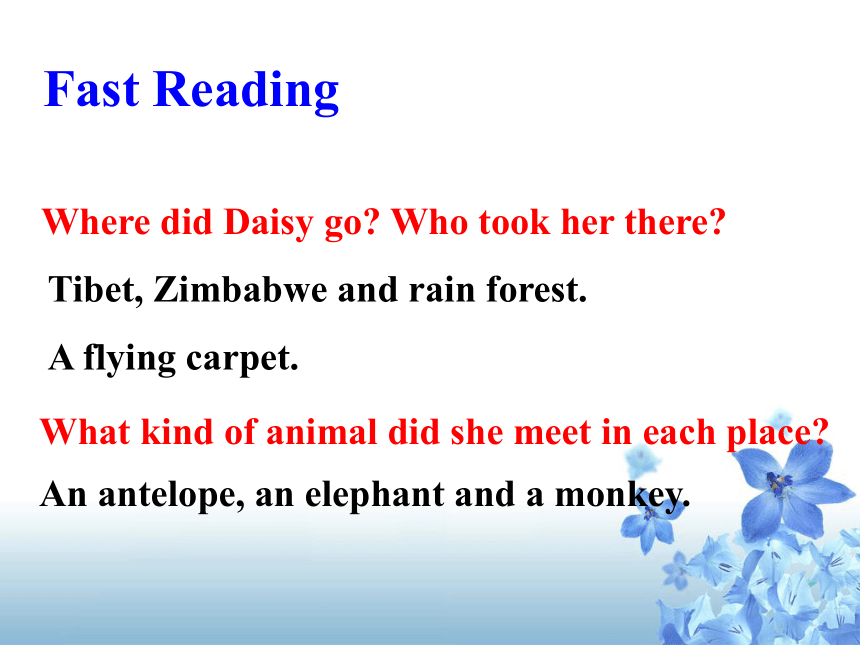 Fast Reading

Where did Daisy go? Who took her there?

Tibet, Zimbabwe and rain forest.

A flying carpet.

What kind of animal did she meet in each place?

An antelope, an elephant and a monkey.